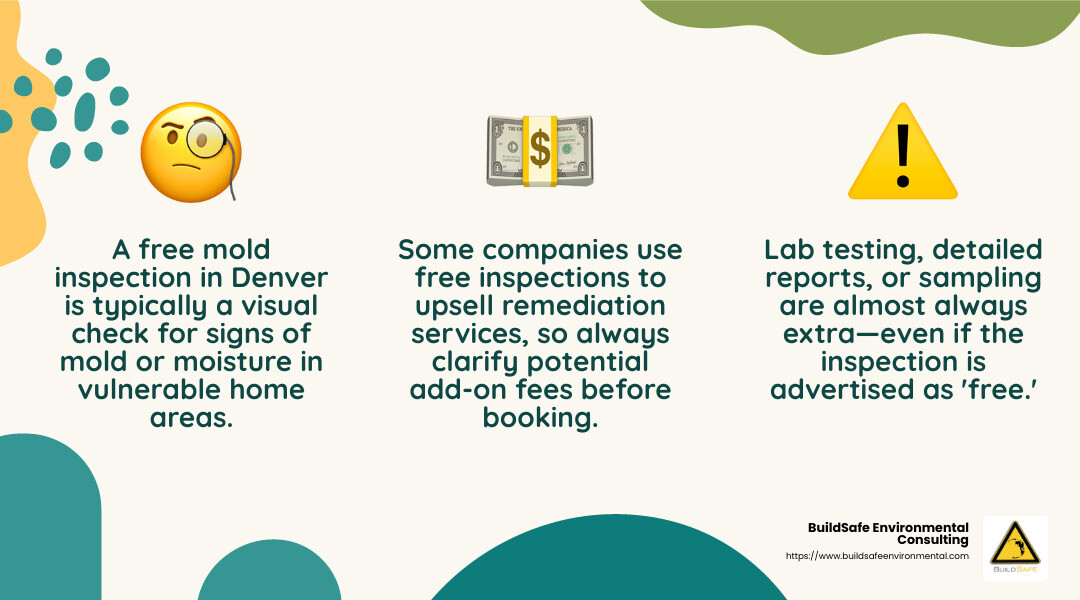 A free mold inspection in Denver is typically a visual check for signs of mold or moisture in vulnerable home areas.

Some companies use free inspections to upsell remediation services, so always clarify potential add-on fees before booking.

Lab testing, detailed reports, or sampling are almost always extra—even if the inspection is advertised as 'free.'

BuildSafe Environmental Consulting
https://www.buildsafeenvironmental.com

BUILDSAFE